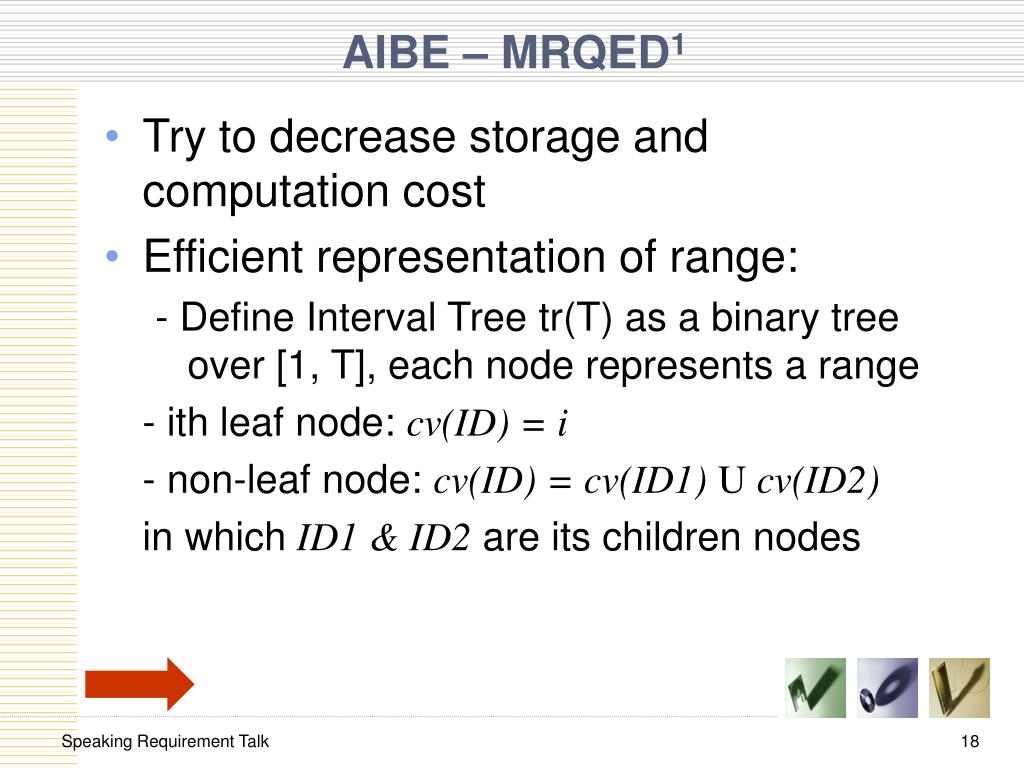 AIBE – MRQED$^1$

• Try to decrease storage and computation cost

• Efficient representation of range:

- Define Interval Tree tr(T) as a binary tree over [1, T], each node represents a range

- ith leaf node: $cv(ID) = i$

- non-leaf node: $cv(ID) = cv(ID1)$ U $cv(ID2)$

in which $ID1$ & $ID2$ are its children nodes

Speaking Requirement Talk

18